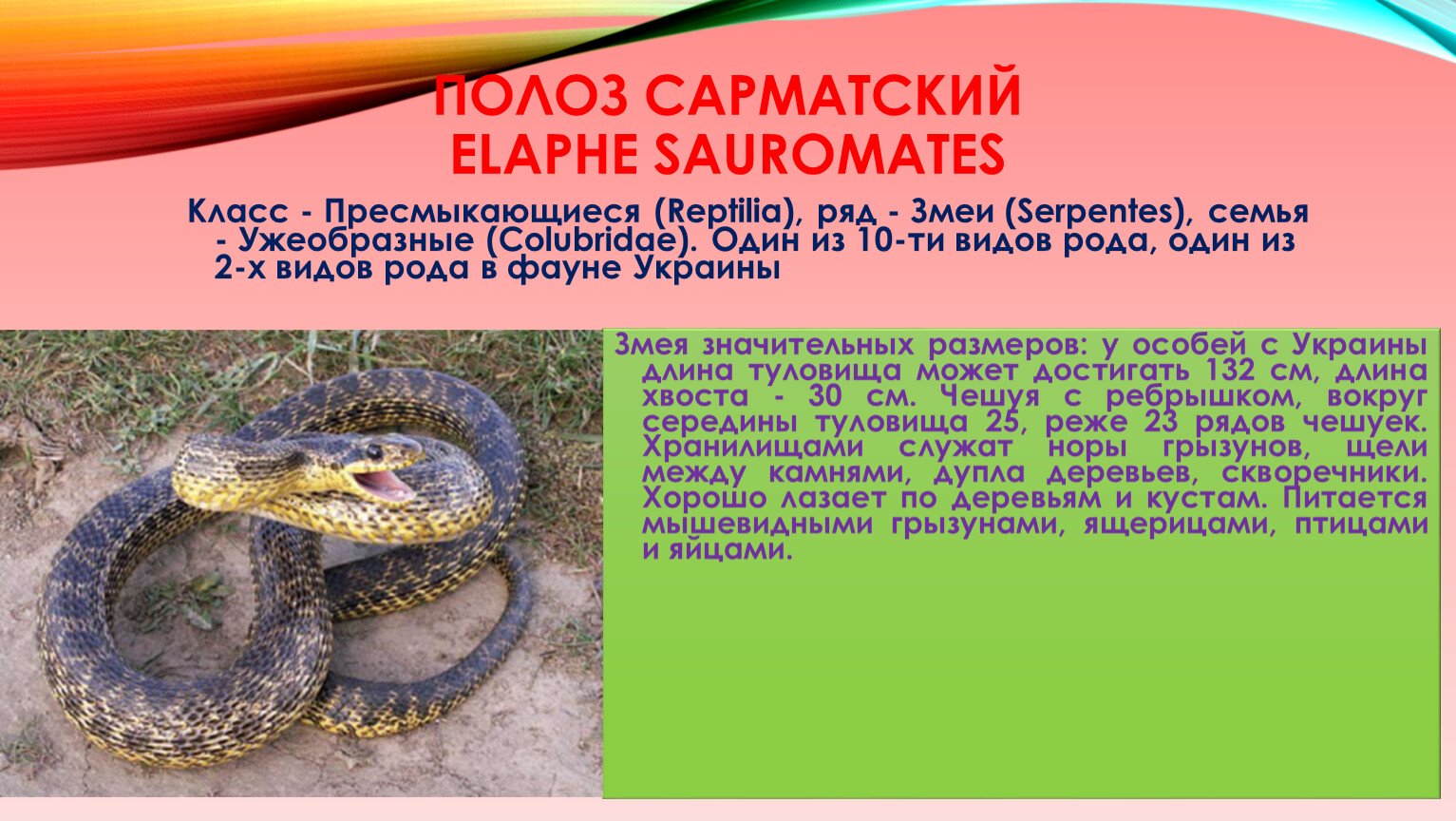 ПОЛОЗ САРМАТСКИЙ
ELAPHE SAUROMATES

Класс - Пресмыкающиеся (Reptilia), ряд - Змеи (Serpentes), семья - Ужеобразные (Colubridae). Один из 10-ти видов рода, один из 2-х видов рода в фауне Украины

Змея значительных размеров: у особей с Украины длина туловища может достигать 132 см, длина хвоста - 30 см. Чешуя с ребрышком, вокруг середины туловища 25, реже 23 рядов чешуек. Хранилищами служат норы грызунов, щели между камнями, дупла деревьев, скворечники. Хорошо лазает по деревьям и кустам. Питается мышевидными грызунами, ящерицами, птицами и яйцами.